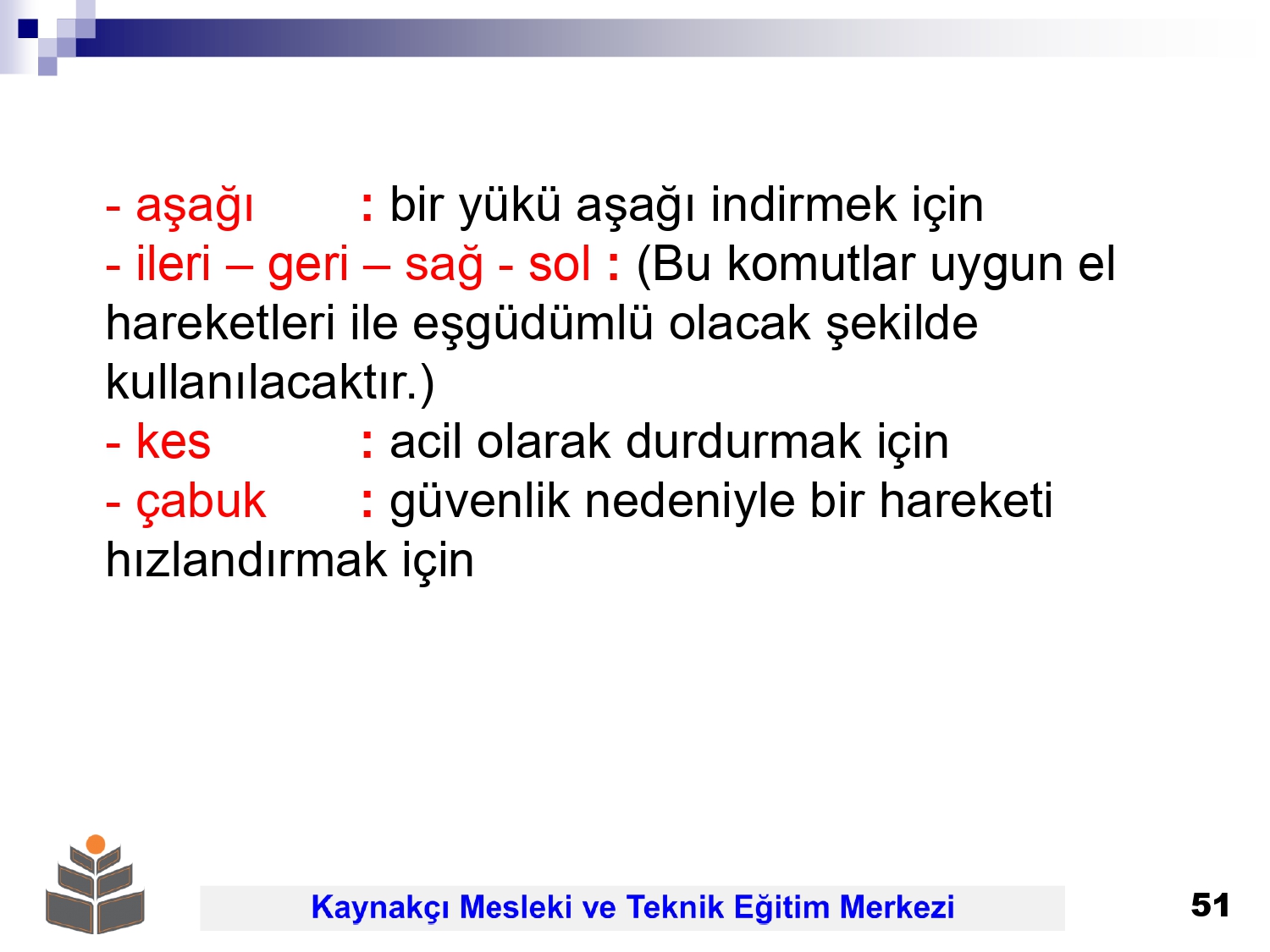 - aşağı : bir yükü aşağı indirmek için
- ileri – geri – sağ - sol : (Bu komutlar uygun el hareketleri ile eşgüdümlü olacak şekilde kullanılacaktır.)
- kes : acil olarak durdurmak için
- çabuk : güvenlik nedeniyle bir hareketi hızlandırmak için

Kaynakçı Mesleki ve Teknik Eğitim Merkezi

51